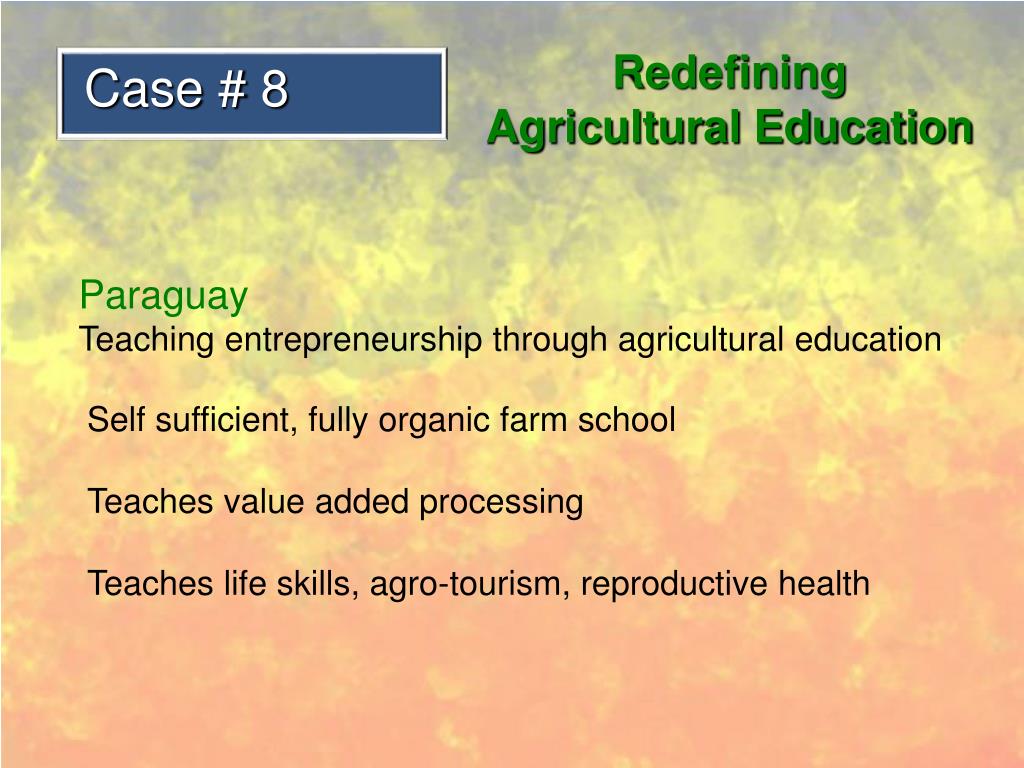 Case # 8

Redefining Agricultural Education

Paraguay
Teaching entrepreneurship through agricultural education

Self sufficient, fully organic farm school

Teaches value added processing

Teaches life skills, agro-tourism, reproductive health